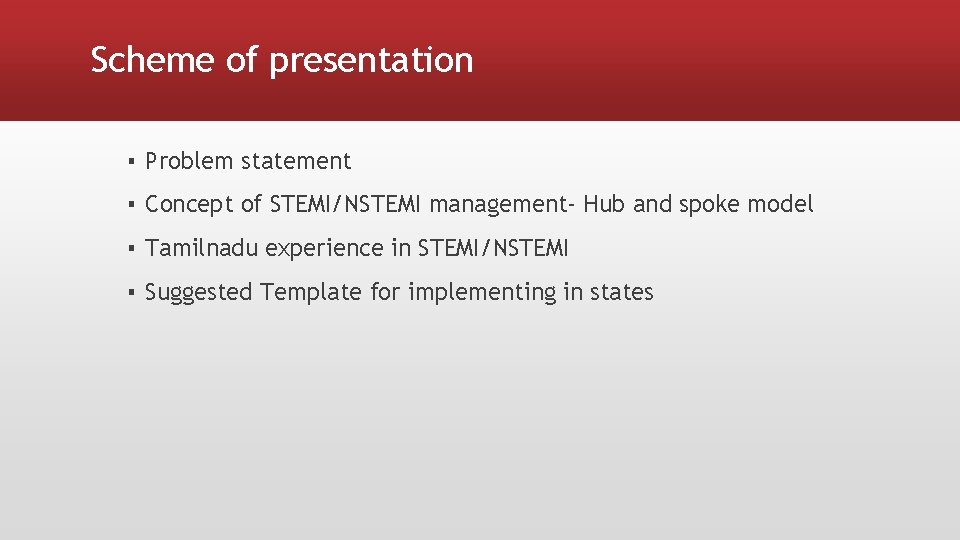 Scheme of presentation

▪ Problem statement

▪ Concept of STEMI/NSTEMI management- Hub and spoke model

▪ Tamilnadu experience in STEMI/NSTEMI

▪ Suggested Template for implementing in states